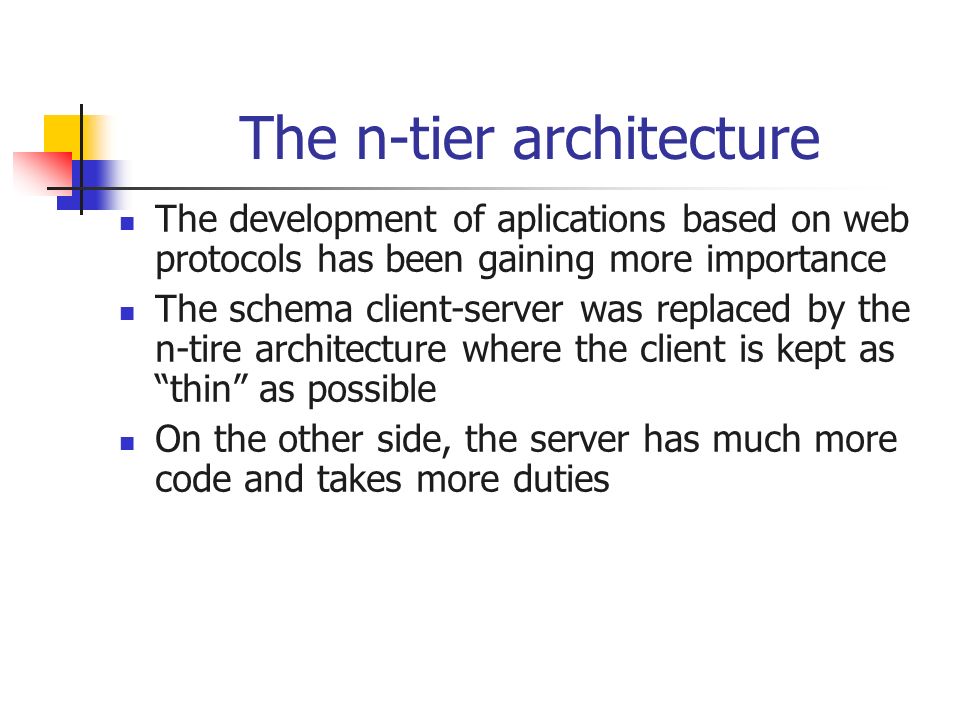 The n-tier architecture

- The development of aplications based on web protocols has been gaining more importance
- The schema client-server was replaced by the n-tire architecture where the client is kept as “thin” as possible
- On the other side, the server has much more code and takes more duties